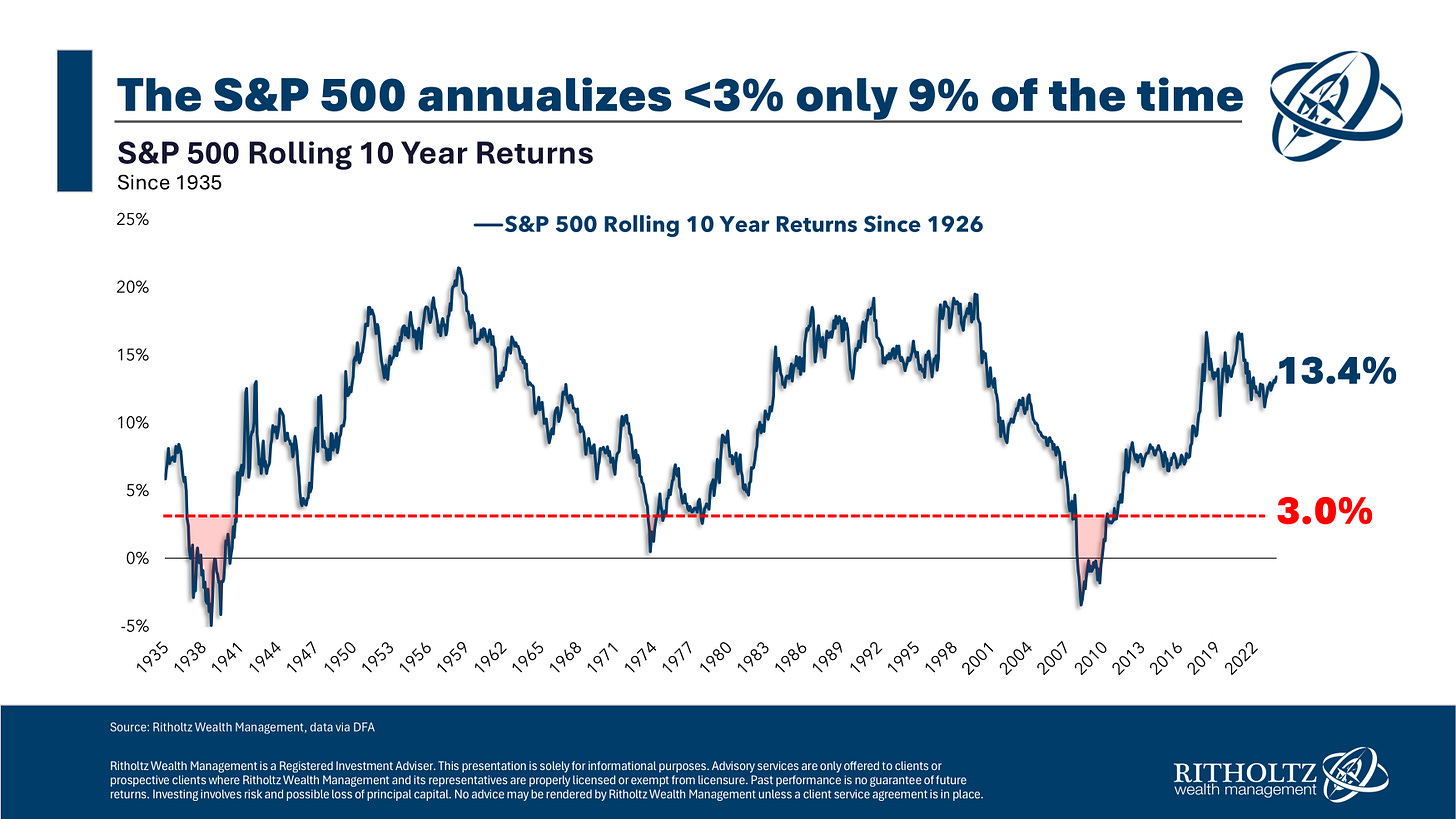 The S&P 500 annualizes <3% only 9% of the time

S&P 500 Rolling 10 Year Returns
Since 1935

—S&P 500 Rolling 10 Year Returns Since 1926

25%
20%
15%
10%
5%
0%
-5%

13.4%
3.0%

1935 1938 1941 1944 1947 1950 1953 1956 1959 1962 1965 1968 1971 1974 1977 1980 1983 1986 1989 1992 1995 1998 2001 2004 2007 2010 2013 2016 2019 2022

Source: Ritholtz Wealth Management, data via DFA

Ritholtz Wealth Management is a Registered Investment Adviser. This presentation is solely for informational purposes. Advisory services are only offered to clients or prospective clients where Ritholtz Wealth Management and its representatives are properly licensed or exempt from licensure. Past performance is no guarantee of future returns. Investing involves risk and possible loss of principal capital. No advice may be rendered by Ritholtz Wealth Management unless a client service agreement is in place.

RITHOLTZ
wealth management